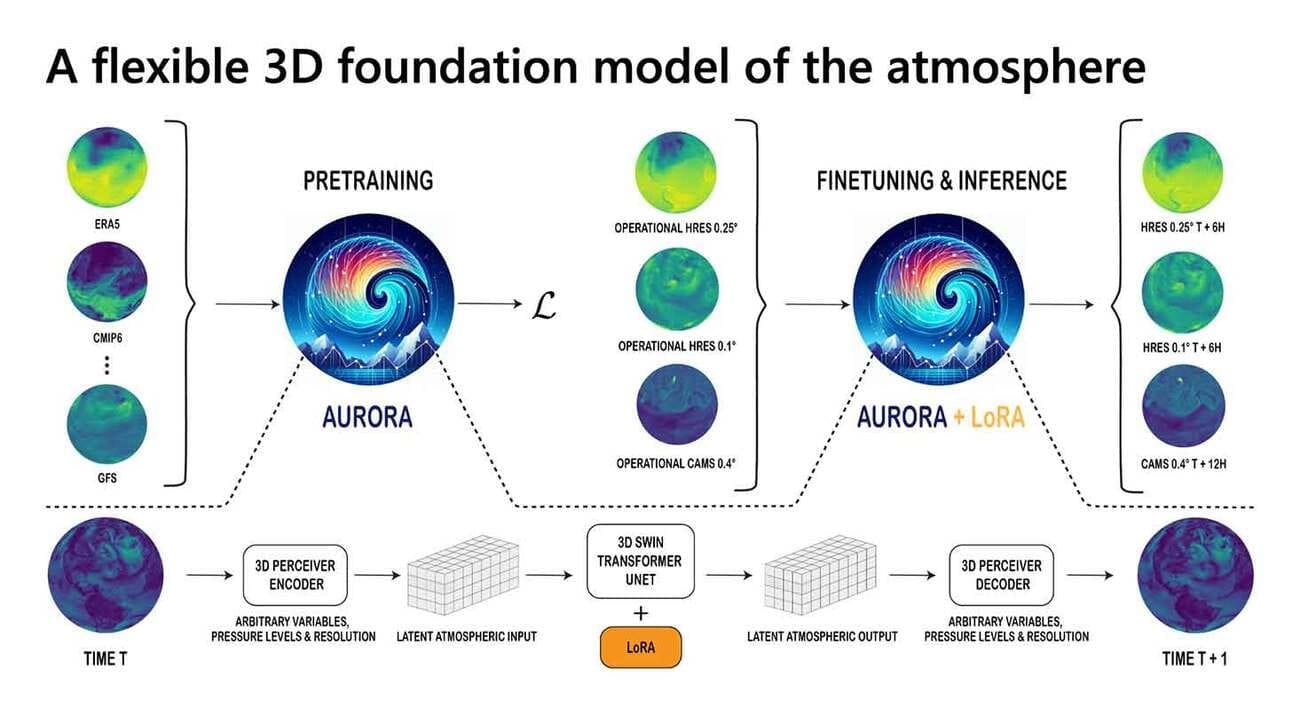 A flexible 3D foundation model of the atmosphere

ERA5

CMIP6

⋮

GFS

PRETRAINING

AURORA

$\mathcal{L}$

OPERATIONAL HRES 0.25°

OPERATIONAL HRES 0.1°

OPERATIONAL CAMS 0.4°

FINETUNING & INFERENCE

AURORA + LoRA

HRES 0.25° T + 6H

HRES 0.1° T + 6H

CAMS 0.4° T + 12H

TIME T

3D PERCEIVER ENCODER

ARBITRARY VARIABLES, PRESSURE LEVELS & RESOLUTION

LATENT ATMOSPHERIC INPUT

3D SWIN TRANSFORMER UNET

+

LoRA

LATENT ATMOSPHERIC OUTPUT

3D PERCEIVER DECODER

ARBITRARY VARIABLES, PRESSURE LEVELS & RESOLUTION

TIME T + 1